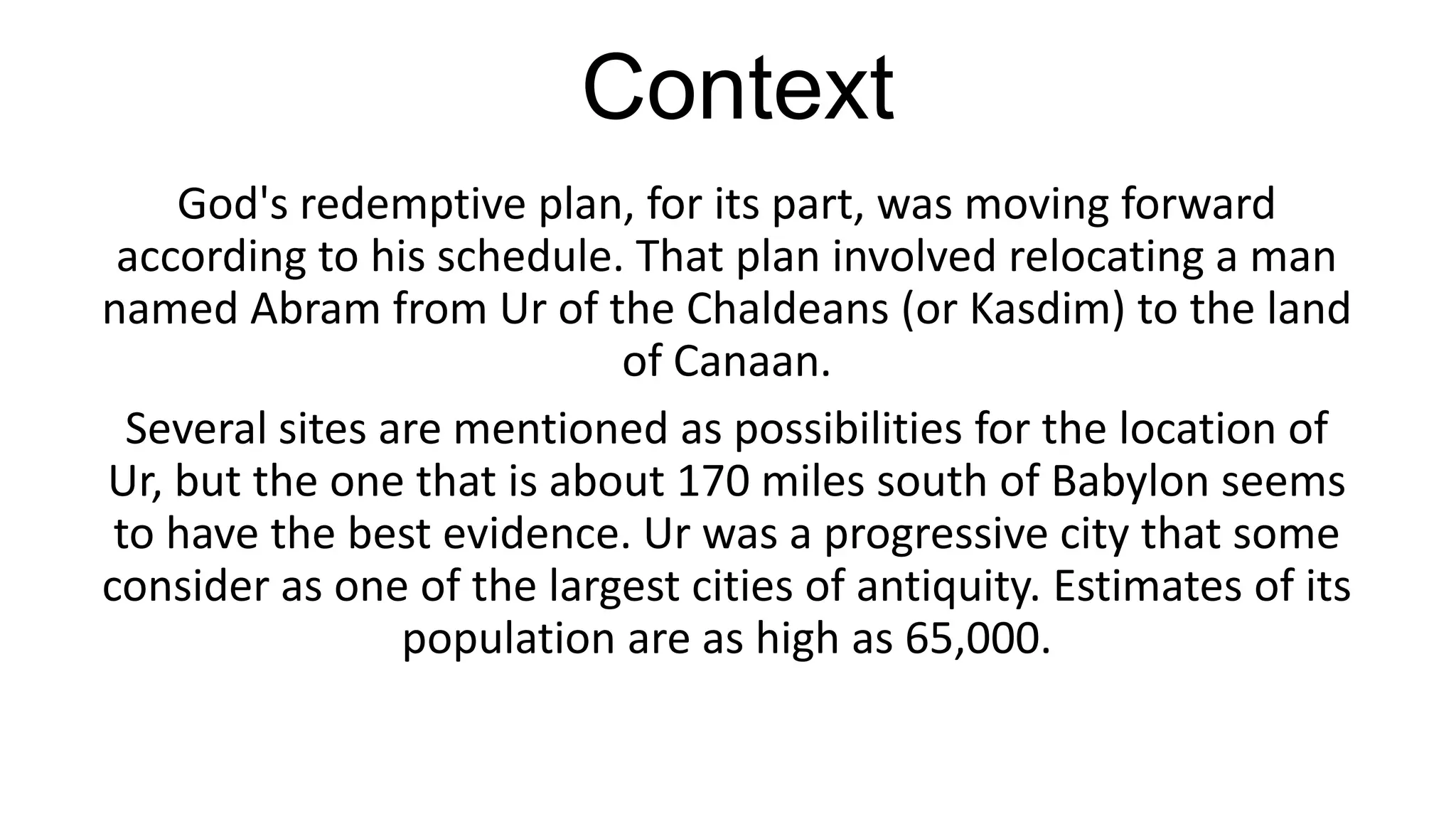 Context

God's redemptive plan, for its part, was moving forward according to his schedule. That plan involved relocating a man named Abram from Ur of the Chaldeans (or Kasdim) to the land of Canaan.

Several sites are mentioned as possibilities for the location of Ur, but the one that is about 170 miles south of Babylon seems to have the best evidence. Ur was a progressive city that some consider as one of the largest cities of antiquity. Estimates of its population are as high as 65,000.